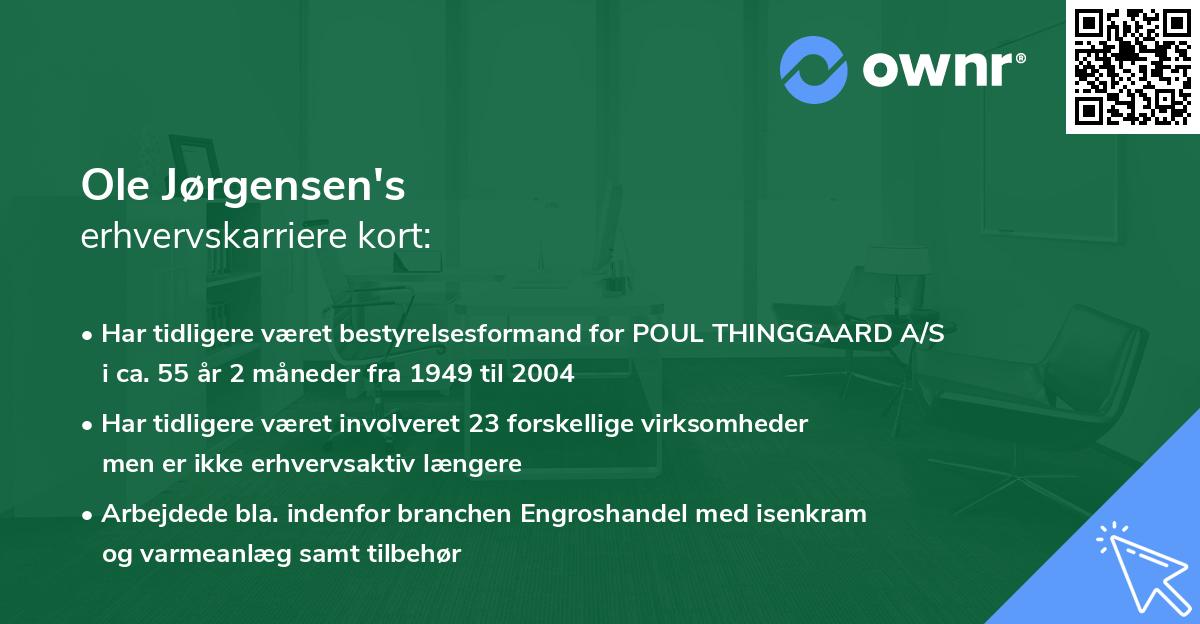 ownr®

Ole Jørgensen's
erhvervskarriere kort:

• Har tidligere været bestyrelsesformand for POUL THINGGAARD A/S i ca. 55 år 2 måneder fra 1949 til 2004

• Har tidligere været involveret 23 forskellige virksomheder men er ikke erhvervsaktiv længere

• Arbejdede bla. indenfor branchen Engroshandel med isenkram og varmeanlæg samt tilbehør